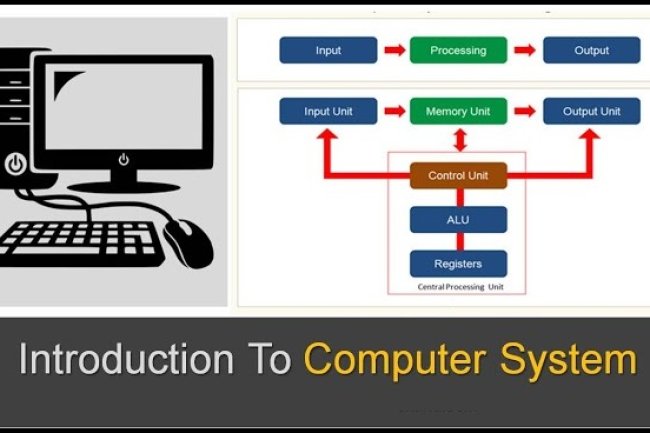 Input
Processing
Output

Input Unit
Memory Unit
Output Unit
Control Unit
ALU
Registers
Central Processing Unit

Introduction To Computer System